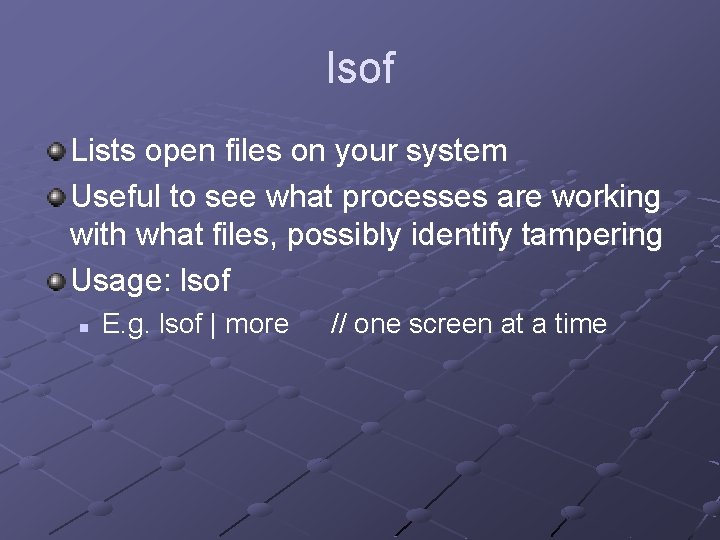 lsof

Lists open files on your system

Useful to see what processes are working with what files, possibly identify tampering

Usage: lsof

E.g. lsof | more // one screen at a time